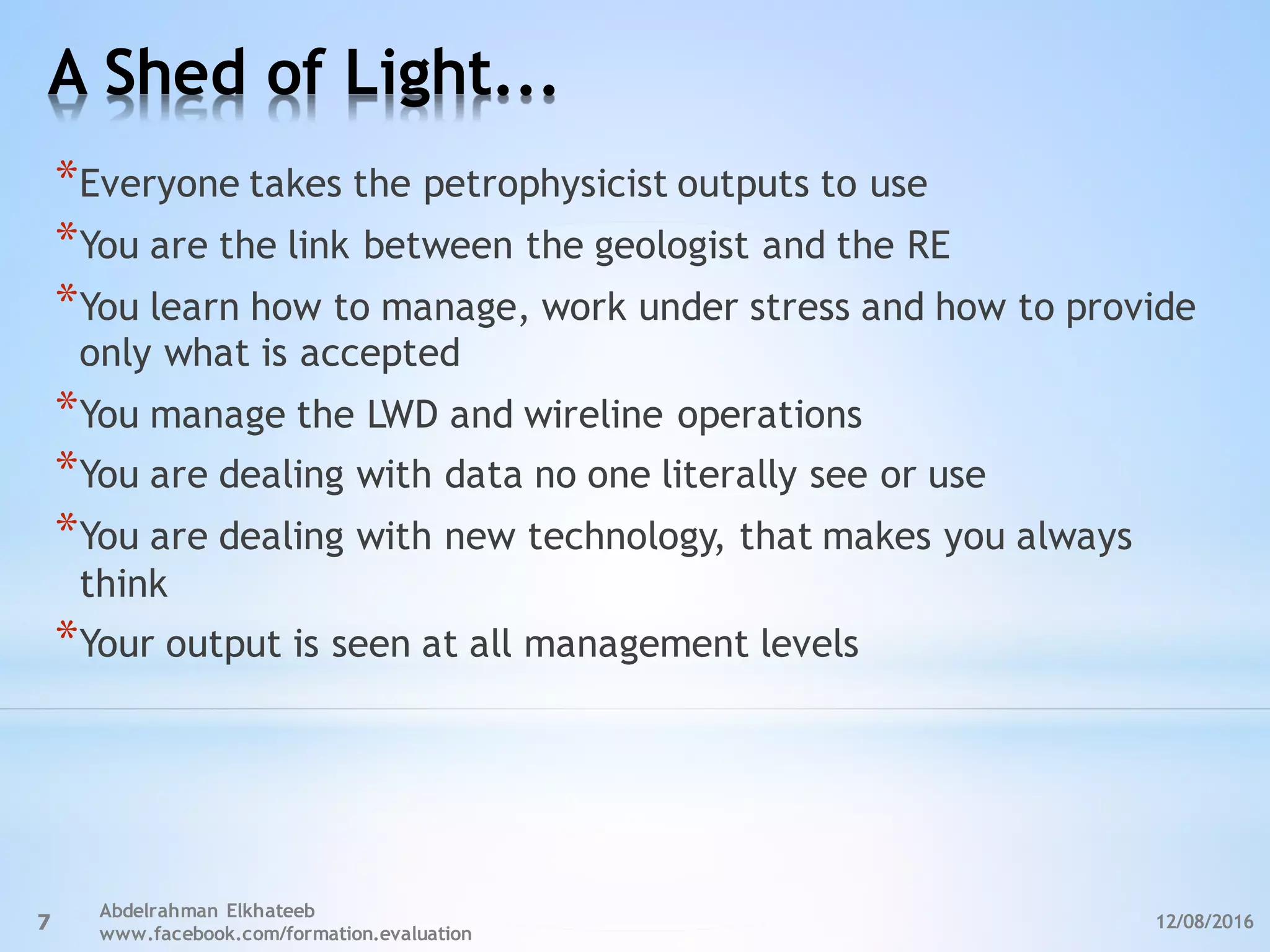 A Shed of Light...

*Everyone takes the petrophysicist outputs to use

*You are the link between the geologist and the RE

*You learn how to manage, work under stress and how to provide only what is accepted

*You manage the LWD and wireline operations

*You are dealing with data no one literally see or use

*You are dealing with new technology, that makes you always think

*Your output is seen at all management levels

7

Abdelrahman Elkhateeb
www.facebook.com/formation.evaluation

12/08/2016